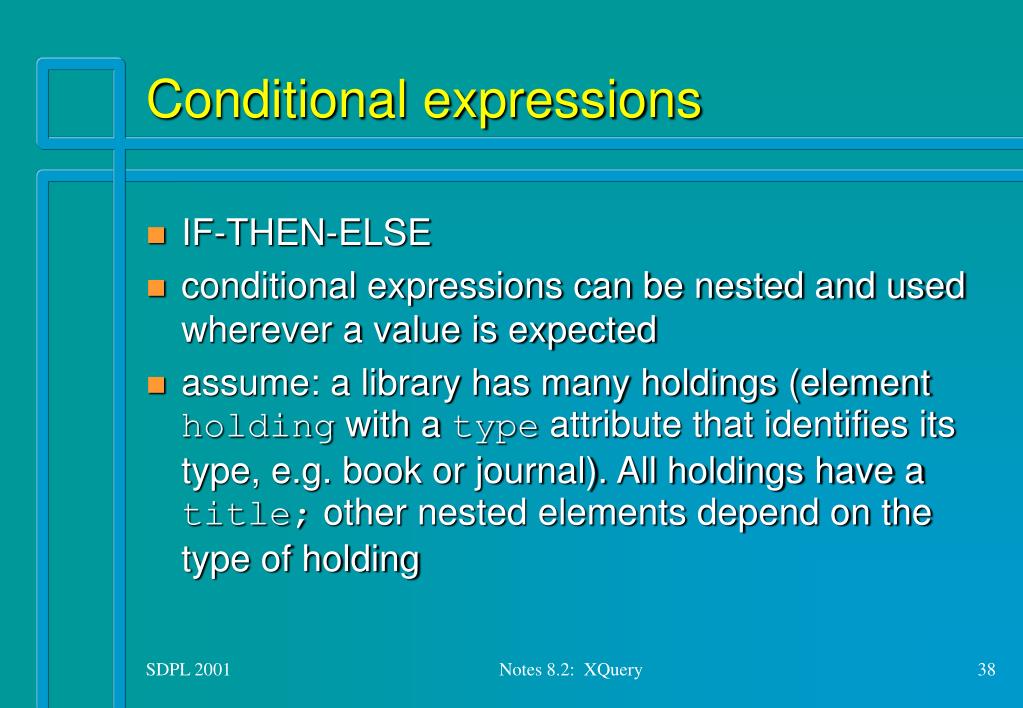 Conditional expressions

IF-THEN-ELSE

conditional expressions can be nested and used wherever a value is expected

assume: a library has many holdings (element holding with a type attribute that identifies its type, e.g. book or journal). All holdings have a title; other nested elements depend on the type of holding

SDPL 2001

Notes 8.2: XQuery

38